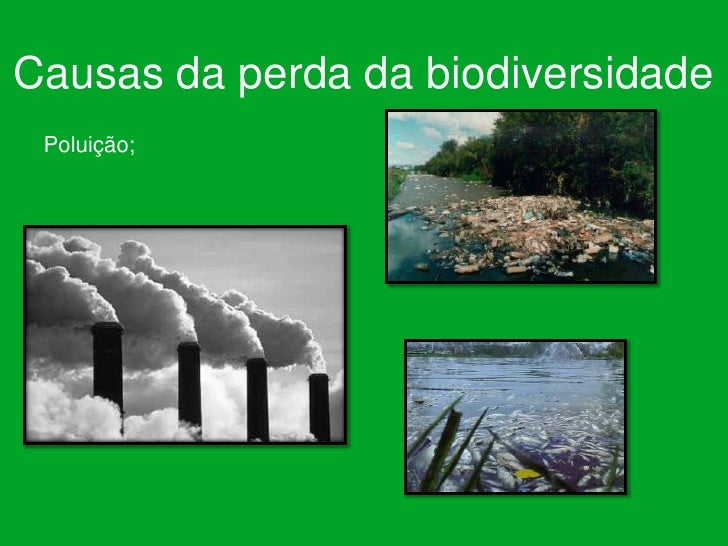 Causas da perda da biodiversidade

Poluição;